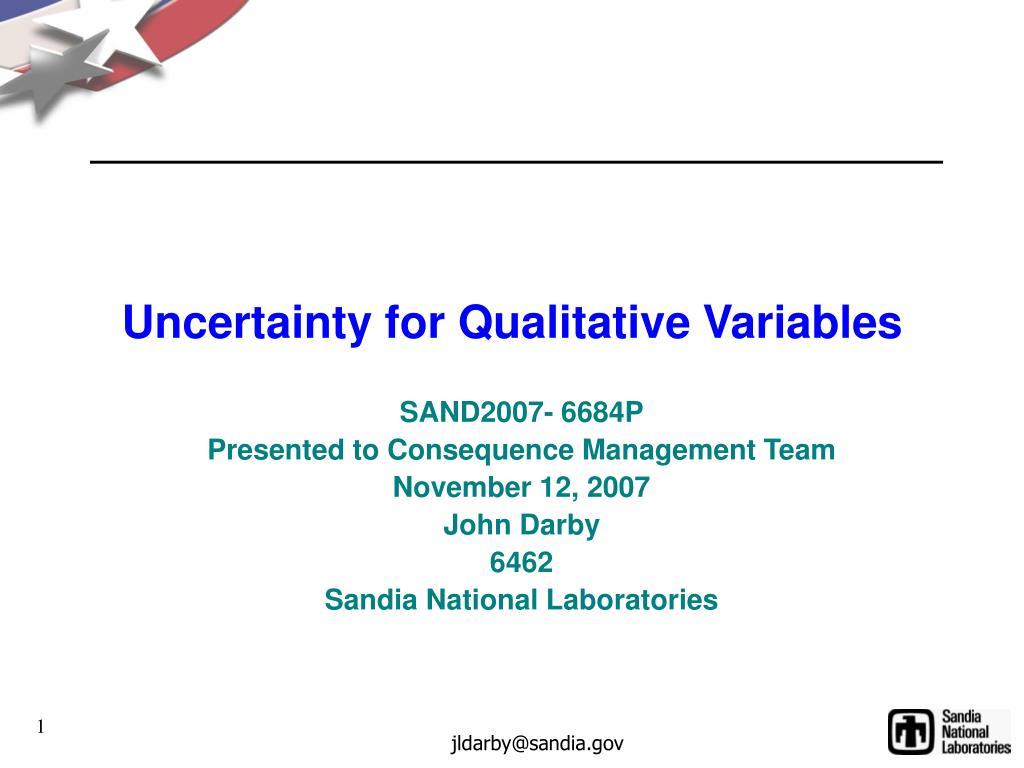 Uncertainty for Qualitative Variables

SAND2007- 6684P
Presented to Consequence Management Team
November 12, 2007
John Darby
6462
Sandia National Laboratories

1

jldarby@sandia.gov

Sandia National Laboratories